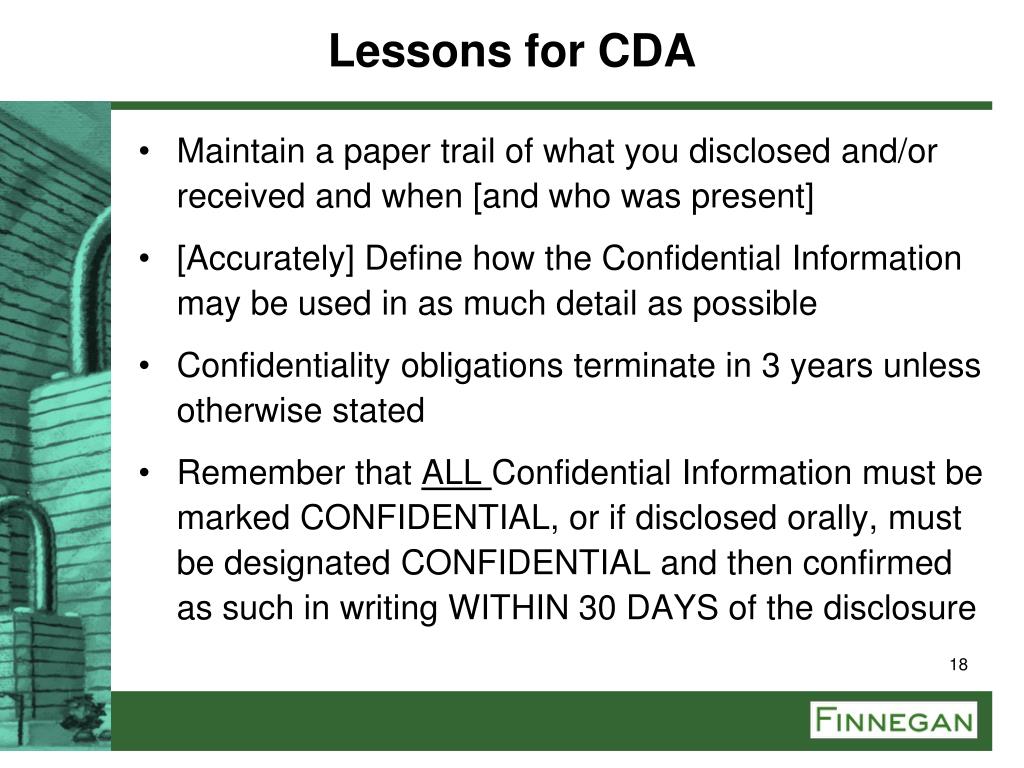 Lessons for CDA

• Maintain a paper trail of what you disclosed and/or received and when [and who was present]

• [Accurately] Define how the Confidential Information may be used in as much detail as possible

• Confidentiality obligations terminate in 3 years unless otherwise stated

• Remember that ALL Confidential Information must be marked CONFIDENTIAL, or if disclosed orally, must be designated CONFIDENTIAL and then confirmed as such in writing WITHIN 30 DAYS of the disclosure

18

FINNEGAN